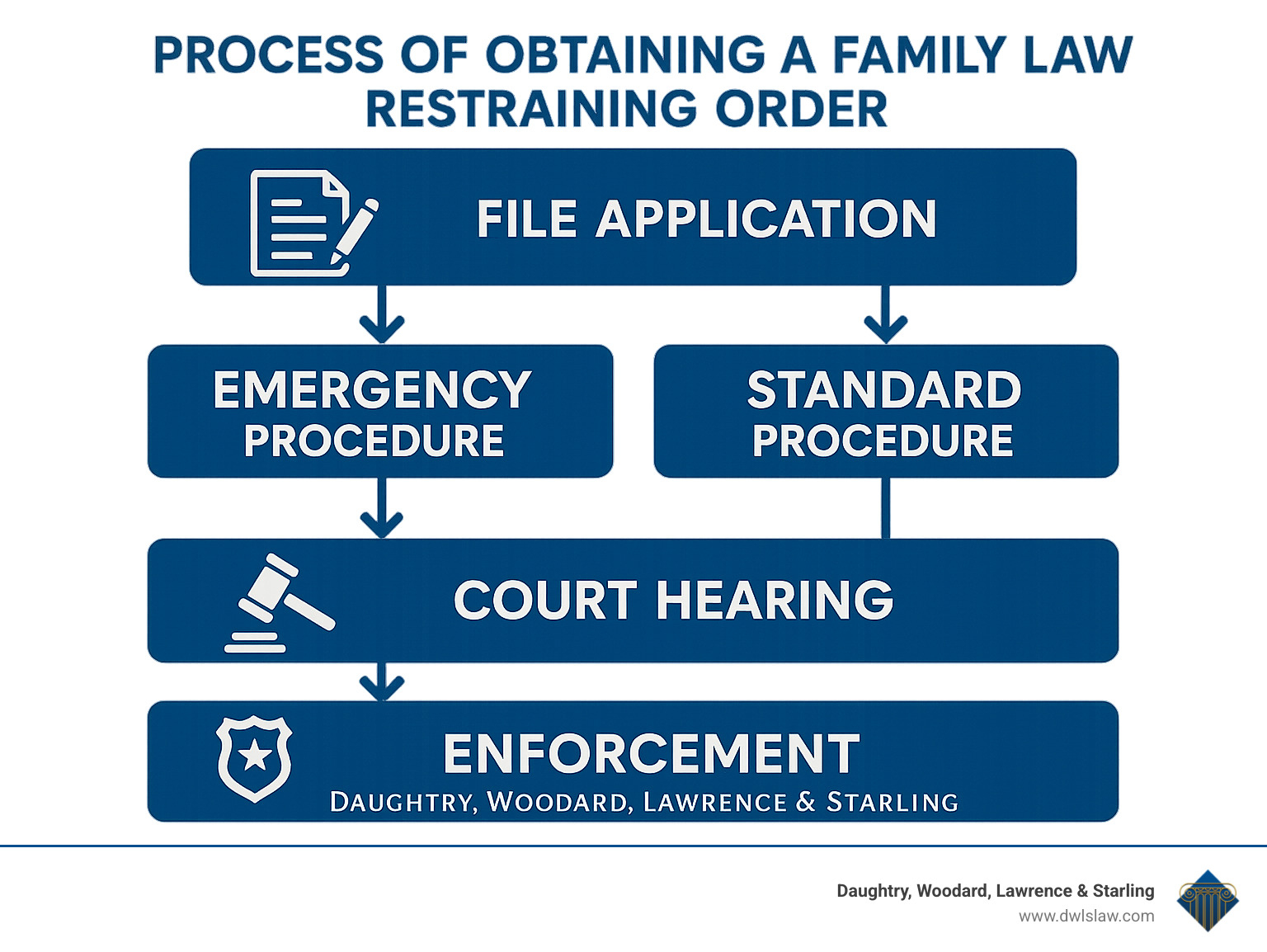 PROCESS OF OBTAINING A FAMILY LAW RESTRAINING ORDER

FILE APPLICATION

EMERGENCY PROCEDURE

STANDARD PROCEDURE

COURT HEARING

ENFORCEMENT

DAUGHTRY, WOODARD, LAWRENCE & STARLING

Daughtry, Woodard, Lawrence & Starling
www.dwlslaw.com